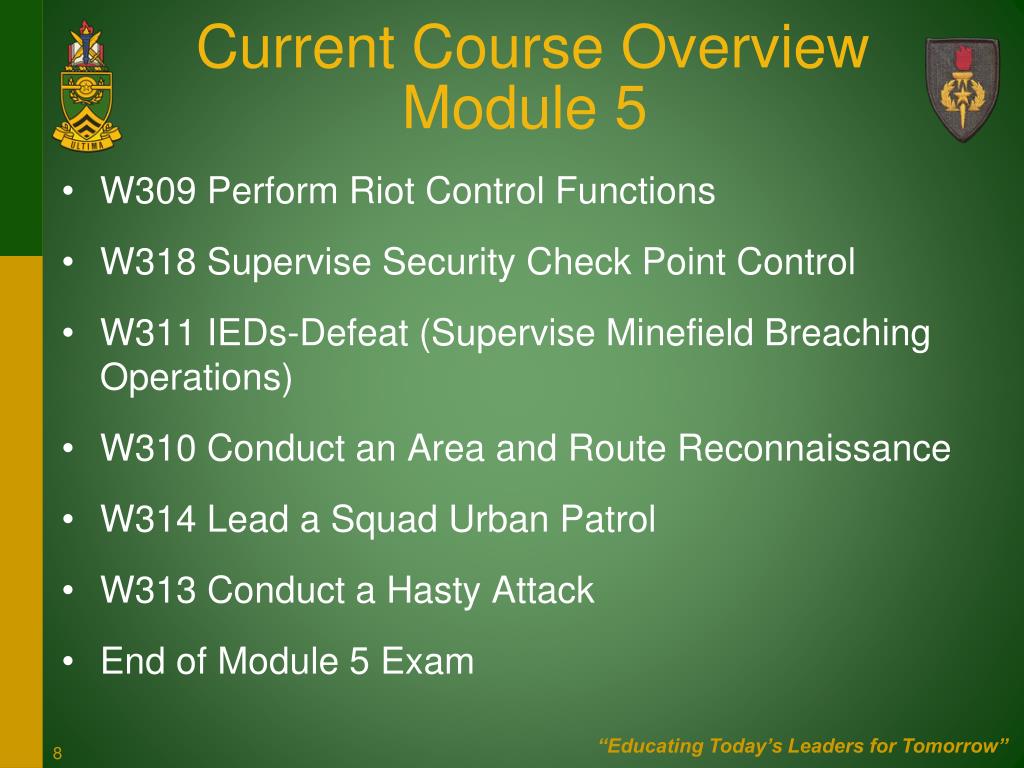 ULTIMA

Current Course Overview
Module 5

• W309 Perform Riot Control Functions
• W318 Supervise Security Check Point Control
• W311 IEDs-Defeat (Supervise Minefield Breaching Operations)
• W310 Conduct an Area and Route Reconnaissance
• W314 Lead a Squad Urban Patrol
• W313 Conduct a Hasty Attack
• End of Module 5 Exam

8

“Educating Today’s Leaders for Tomorrow”